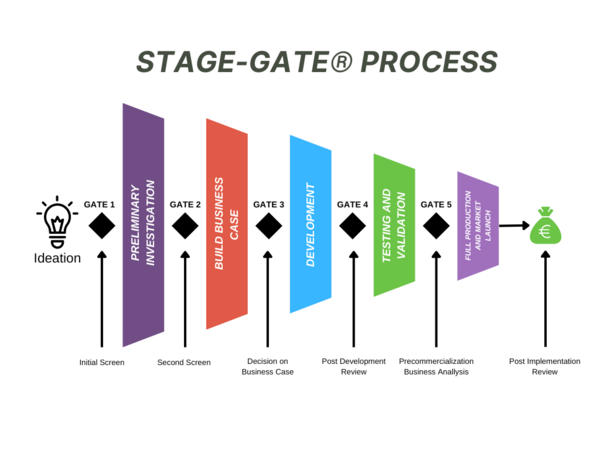 STAGE-GATE® PROCESS

Ideation

GATE 1

PRELIMINARY INVESTIGATION

GATE 2

BUILD BUSINESS CASE

GATE 3

DEVELOPMENT

GATE 4

TESTING AND VALIDATION

GATE 5

FULL PRODUCTION AND MARKET LAUNCH

€

Initial Screen

Second Screen

Decision on Business Case

Post Development Review

Precommercialization Business Analysis

Post Implementation Review